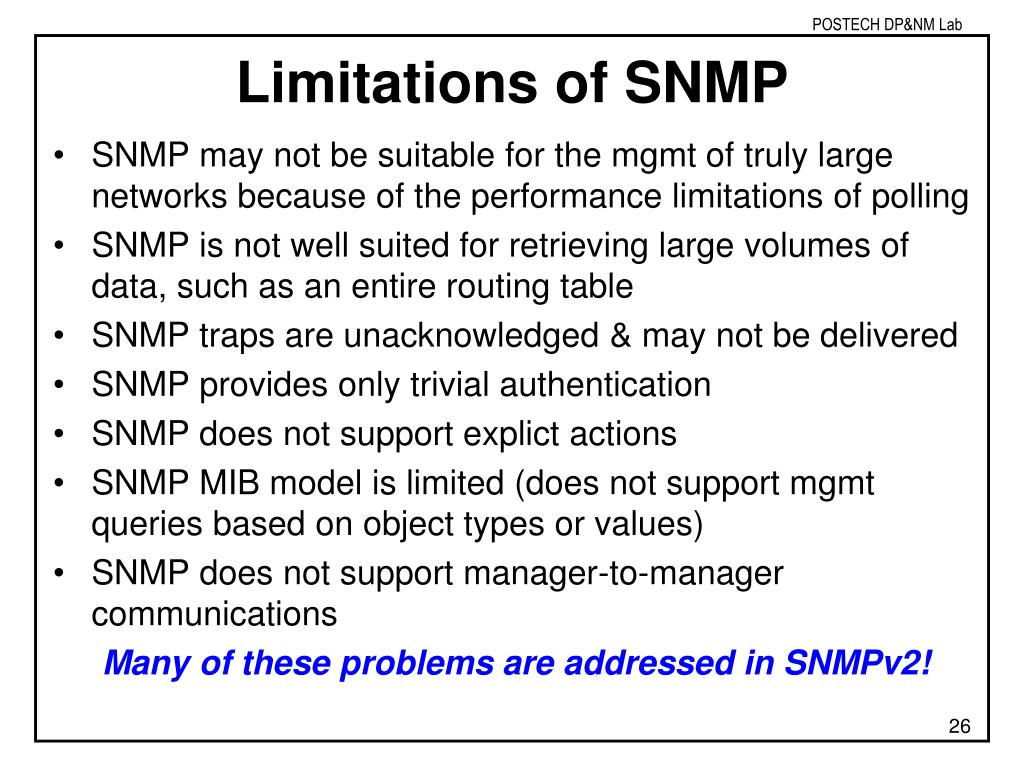 POSTECH DP&NM Lab

Limitations of SNMP

• SNMP may not be suitable for the mgmt of truly large networks because of the performance limitations of polling
• SNMP is not well suited for retrieving large volumes of data, such as an entire routing table
• SNMP traps are unacknowledged & may not be delivered
• SNMP provides only trivial authentication
• SNMP does not support explict actions
• SNMP MIB model is limited (does not support mgmt queries based on object types or values)
• SNMP does not support manager-to-manager communications

Many of these problems are addressed in SNMPv2!

26